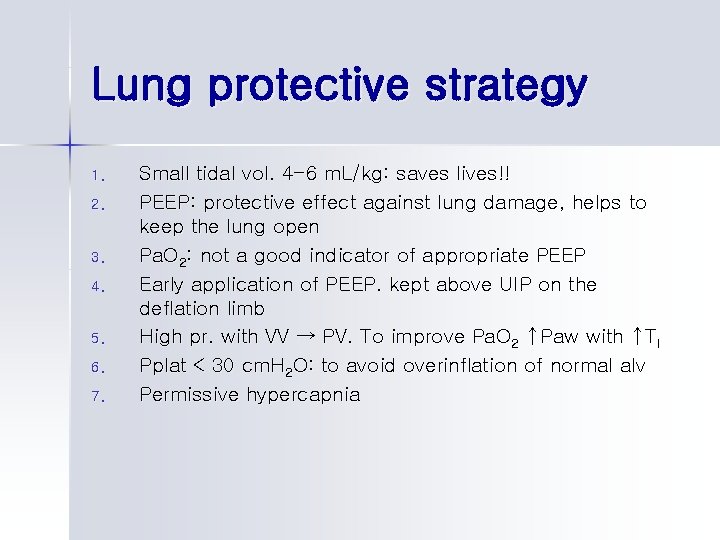 Lung protective strategy

1. Small tidal vol. 4-6 mL/kg: saves lives!!
2. PEEP: protective effect against lung damage, helps to keep the lung open
3. $PaO_2$: not a good indicator of appropriate PEEP
4. Early application of PEEP. kept above UIP on the deflation limb
5. High pr. with VV → PV. To improve $PaO_2$ ↑Paw with ↑$T_I$
6. Pplat < 30 $cmH_2O$: to avoid overinflation of normal alv
7. Permissive hypercapnia